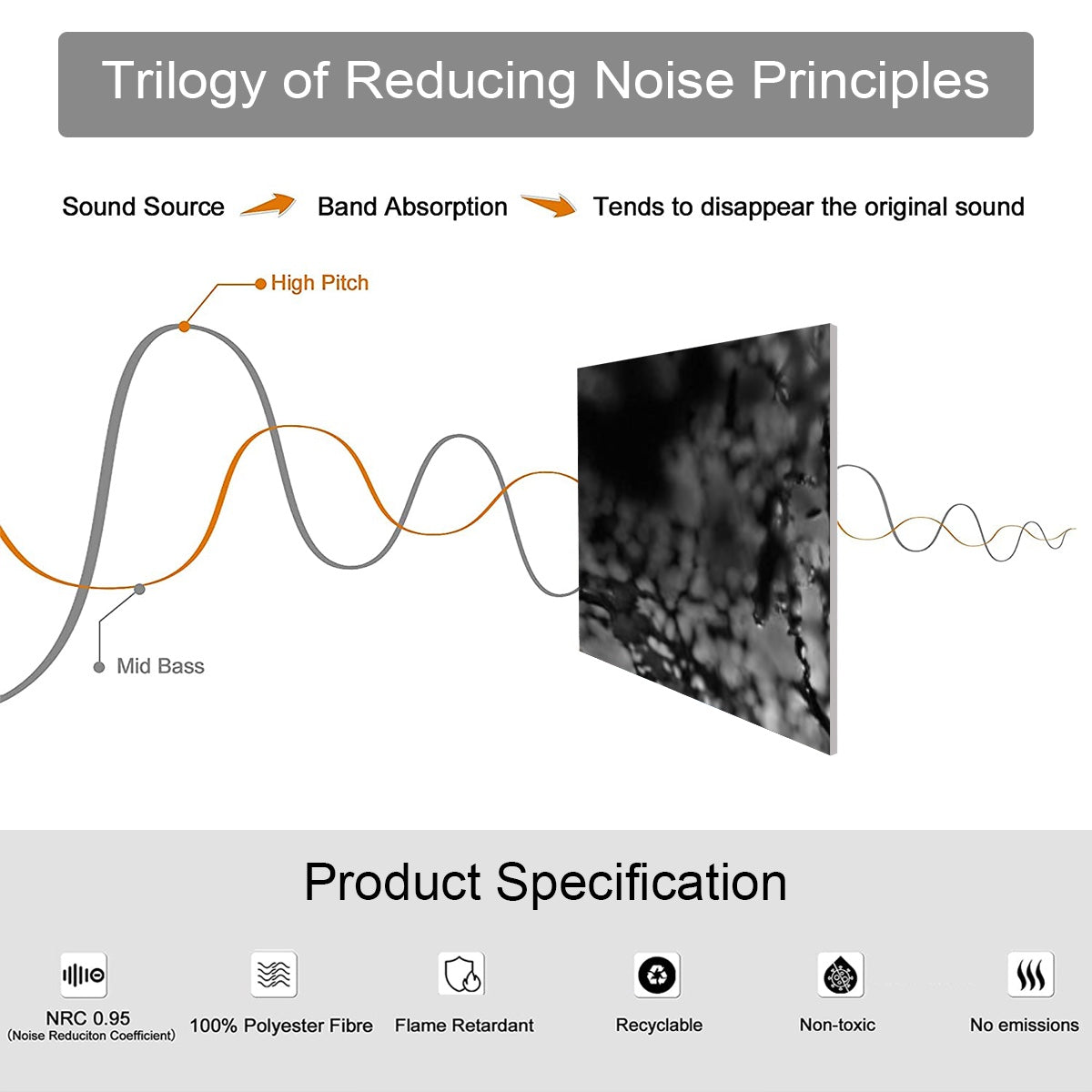 Trilogy of Reducing Noise Principles

Sound Source Band Absorption Tends to disappear the original sound

High Pitch

Mid Bass

Product Specification

NRC 0.95
(Noise Reduciton Coefficient)

100% Polyester Fibre

Flame Retardant

Recyclable

Non-toxic

No emissions